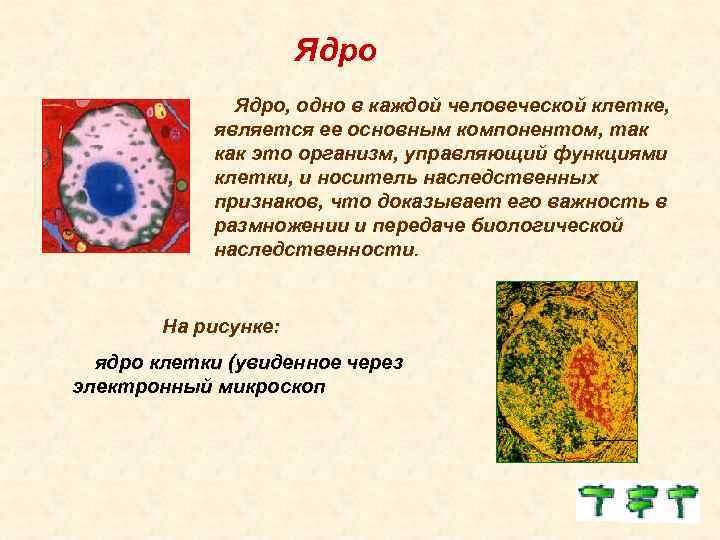 Ядро

Ядро, одно в каждой человеческой клетке, является ее основным компонентом, так как это организм, управляющий функциями клетки, и носитель наследственных признаков, что доказывает его важность в размножении и передаче биологической наследственности.

На рисунке:

ядро клетки (увиденное через электронный микроскоп